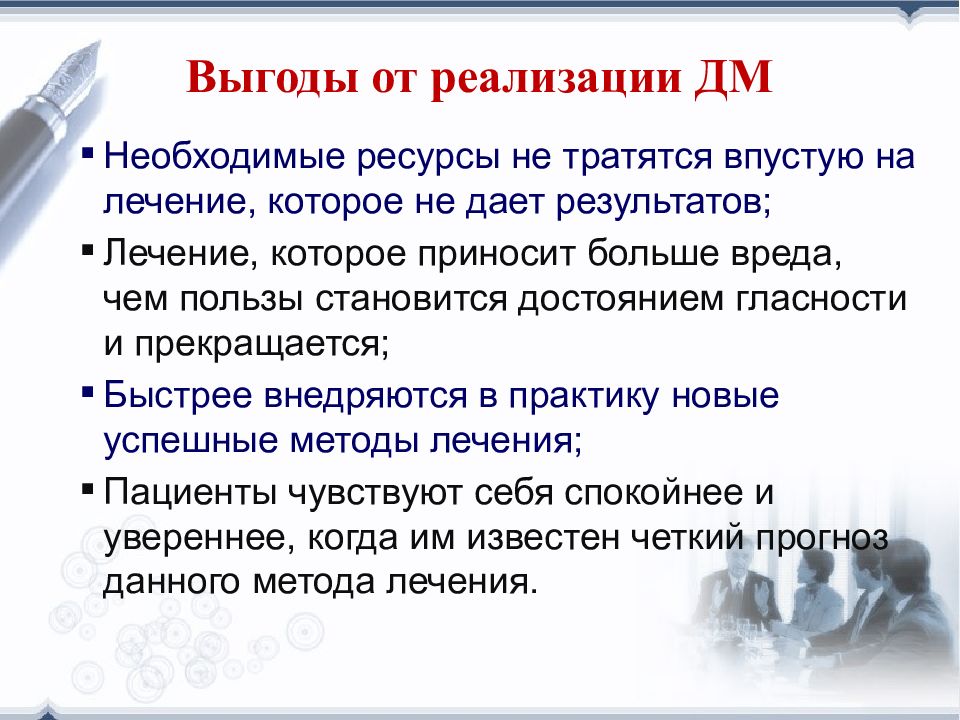 Выгоды от реализации ДМ

▪ Необходимые ресурсы не тратятся впустую на лечение, которое не дает результатов;

▪ Лечение, которое приносит больше вреда, чем пользы становится достоянием гласности и прекращается;

▪ Быстрее внедряются в практику новые успешные методы лечения;

▪ Пациенты чувствуют себя спокойнее и увереннее, когда им известен четкий прогноз данного метода лечения.